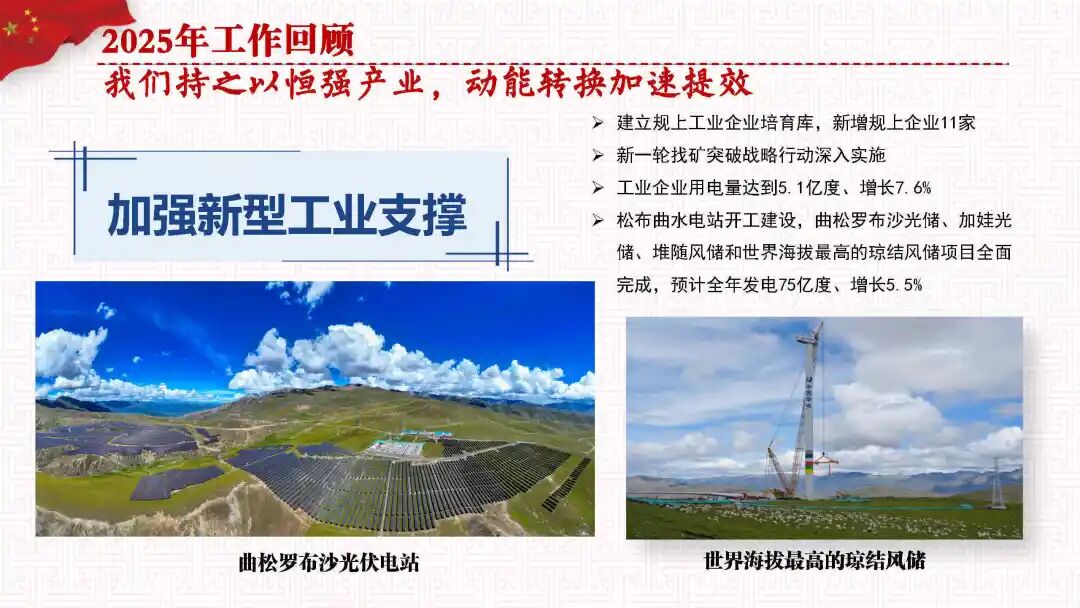 2025年工作回顾

我们持之以恒强产业，动能转换加速提效

加强新型工业支撑

➢ 建立规上工业企业培育库，新增规上企业11家

➢ 新一轮找矿突破战略行动深入实施

➢ 工业企业用电量达到5.1亿度、增长7.6%

➢ 松布曲水电站开工建设，曲松罗布沙光储、加娃光储、堆随风储和世界海拔最高的琼结风储项目全面完成，预计全年发电75亿度、增长5.5%

曲松罗布沙光伏电站

世界海拔最高的琼结风储